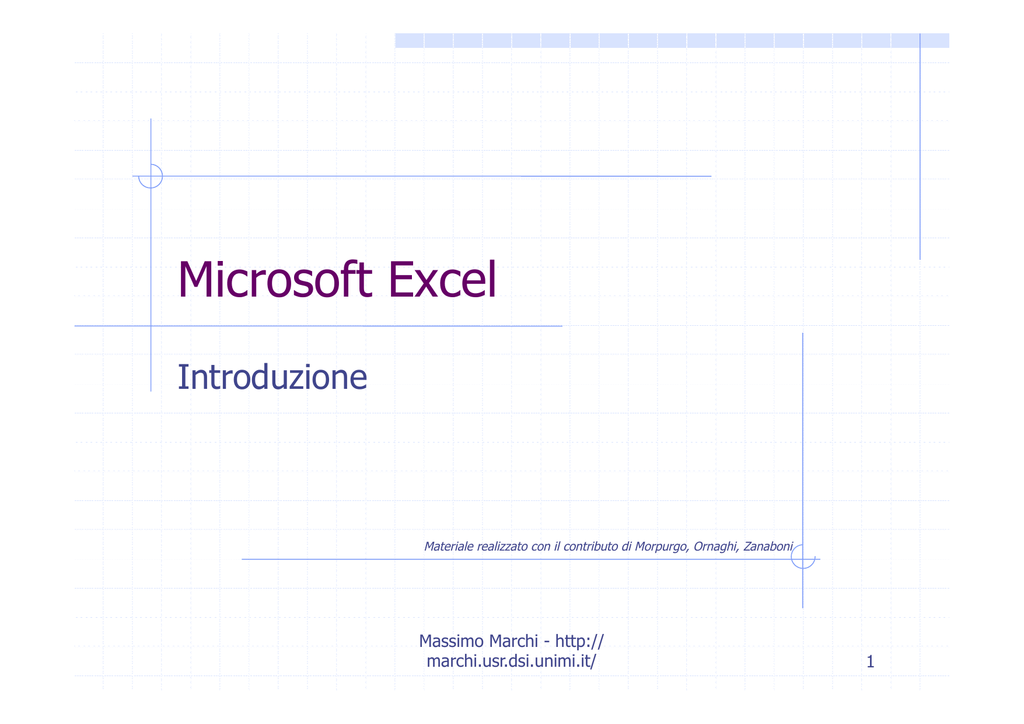 Microsoft Excel

Introduzione

Materiale realizzato con il contributo di Morpurgo, Ornaghi, Zanaboni

Massimo Marchi - http://marchi.usr.dsi.unimi.it/

1